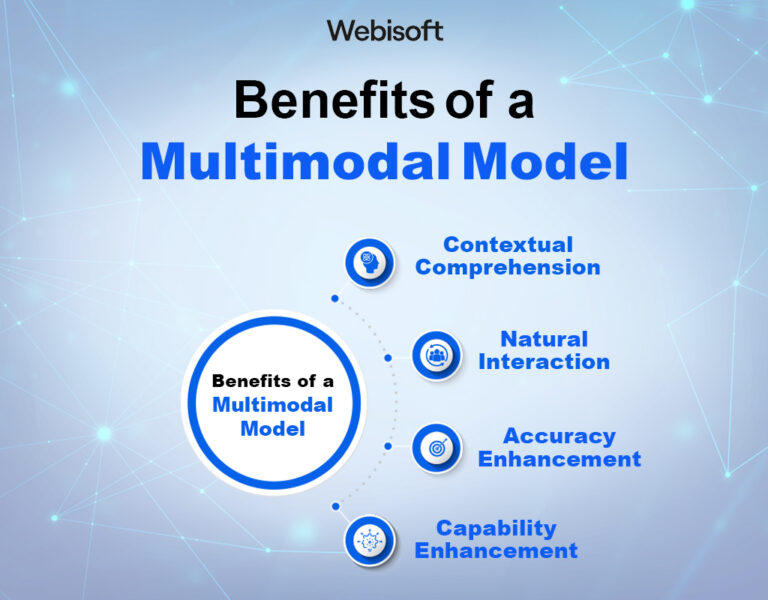 Webisoft

Benefits of a
Multimodal Model

Benefits of a
Multimodal
Model

Contextual
Comprehension

Natural
Interaction

Accuracy
Enhancement

Capability
Enhancement